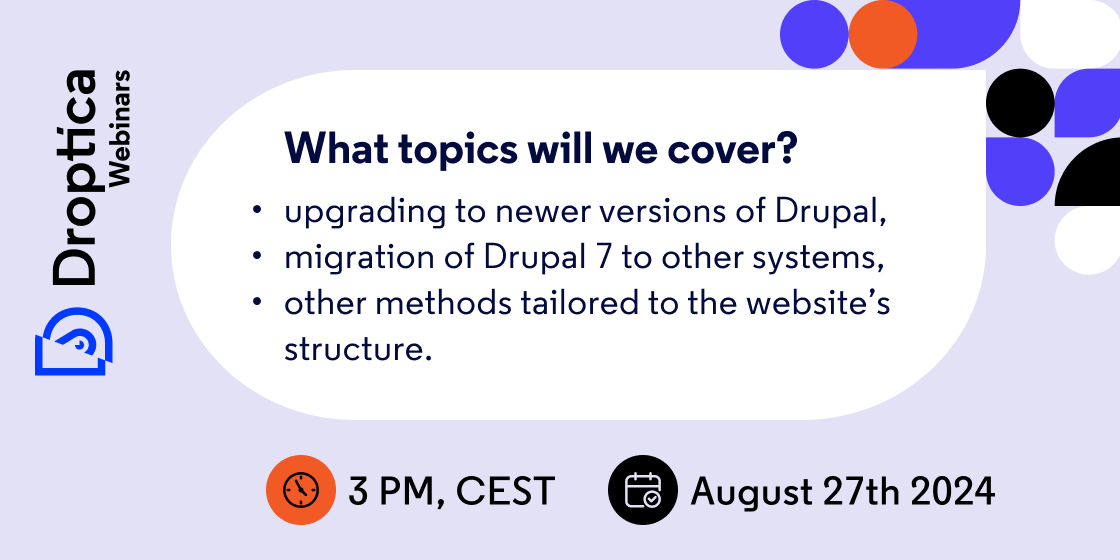 Droptica Webinars

What topics will we cover?

• upgrading to newer versions of Drupal,
• migration of Drupal 7 to other systems,
• other methods tailored to the website's structure.

3 PM, CEST

August 27th 2024